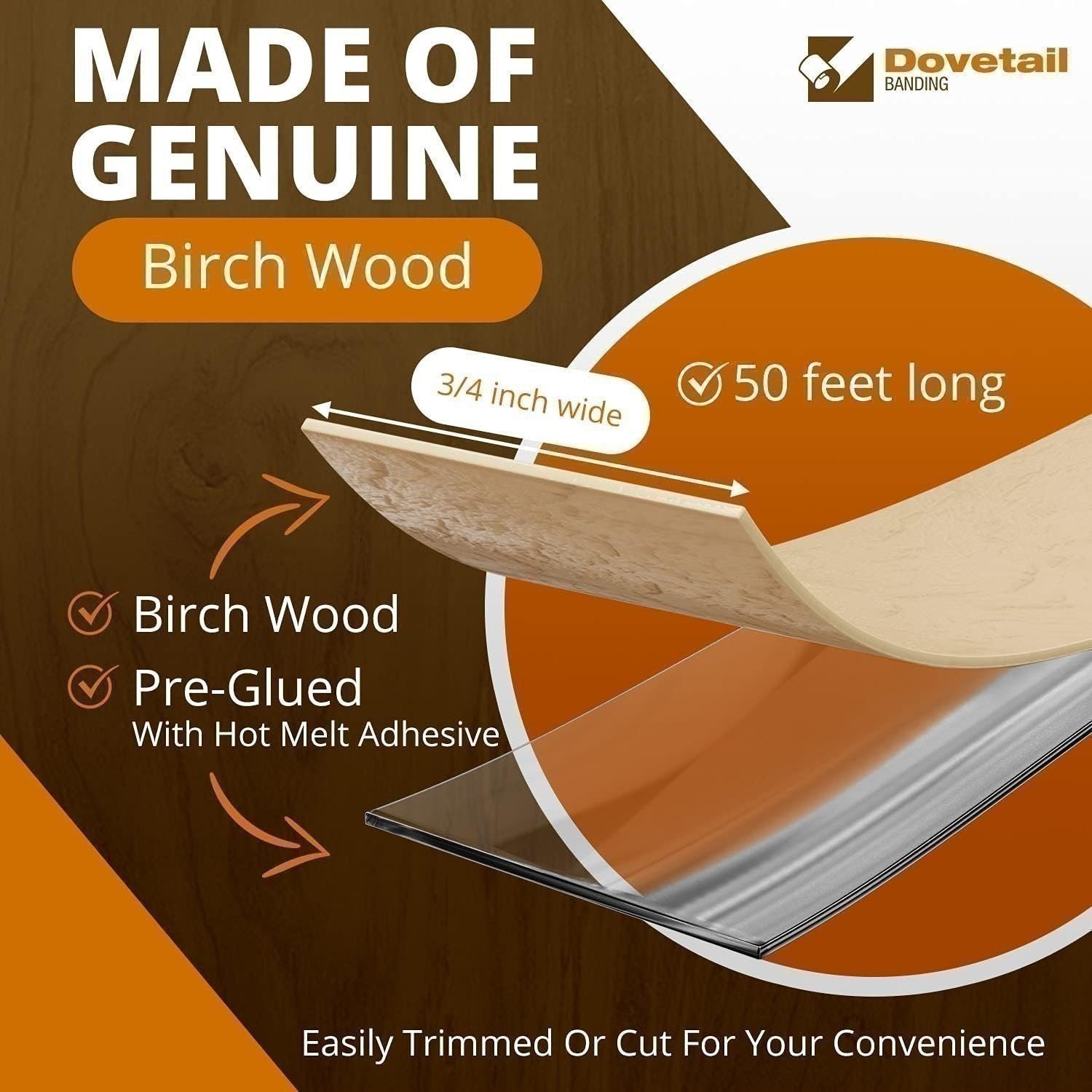 MADE OF GENUINE

Birch Wood

Dovetail BANDING

3/4 inch wide

50 feet long

Birch Wood

Pre-Glued
With Hot Melt Adhesive

Easily Trimmed Or Cut For Your Convenience